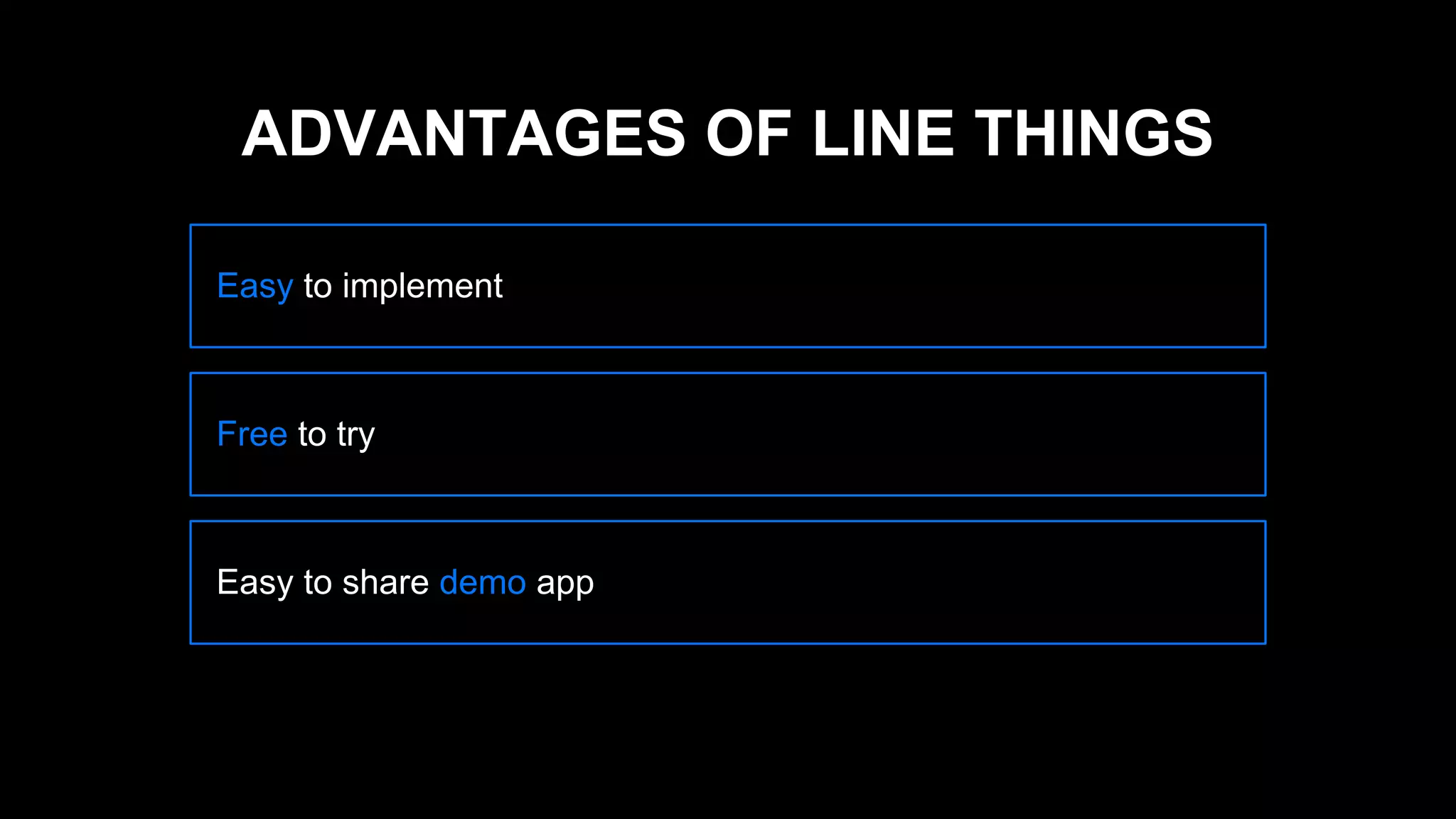 ADVANTAGES OF LINE THINGS

Easy to implement

Free to try

Easy to share demo app